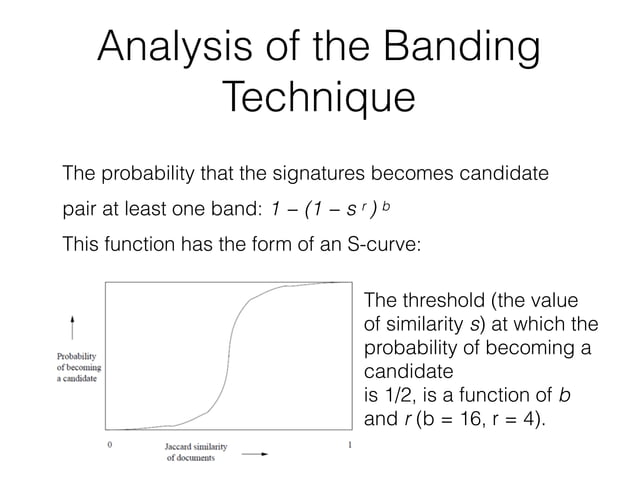 Analysis of the Banding Technique

The probability that the signatures becomes candidate pair at least one band: $1 - (1 - s^r)^b$

This function has the form of an S-curve:

Probability of becoming a candidate

0

Jaccard similarity of documents

1

The threshold (the value of similarity $s$) at which the probability of becoming a candidate is 1/2, is a function of $b$ and $r$ (b = 16, r = 4).